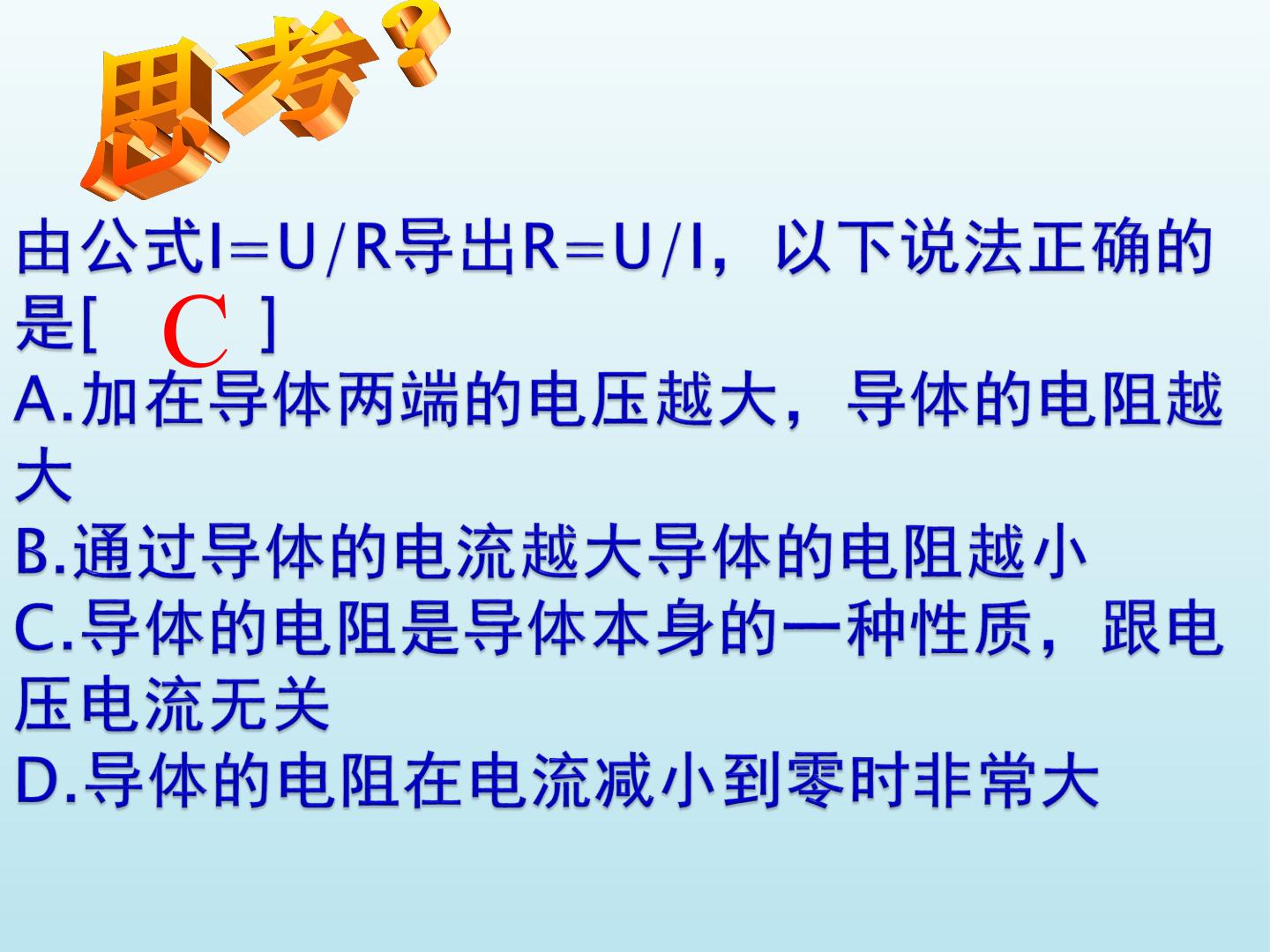 思考?

由公式$I=U/R$导出$R=U/I$，以下说法正确的是[ C ]

A.加在导体两端的电压越大，导体的电阻越大

B.通过导体的电流越大导体的电阻越小

C.导体的电阻是导体本身的一种性质，跟电压电流无关

D.导体的电阻在电流减小到零时非常大